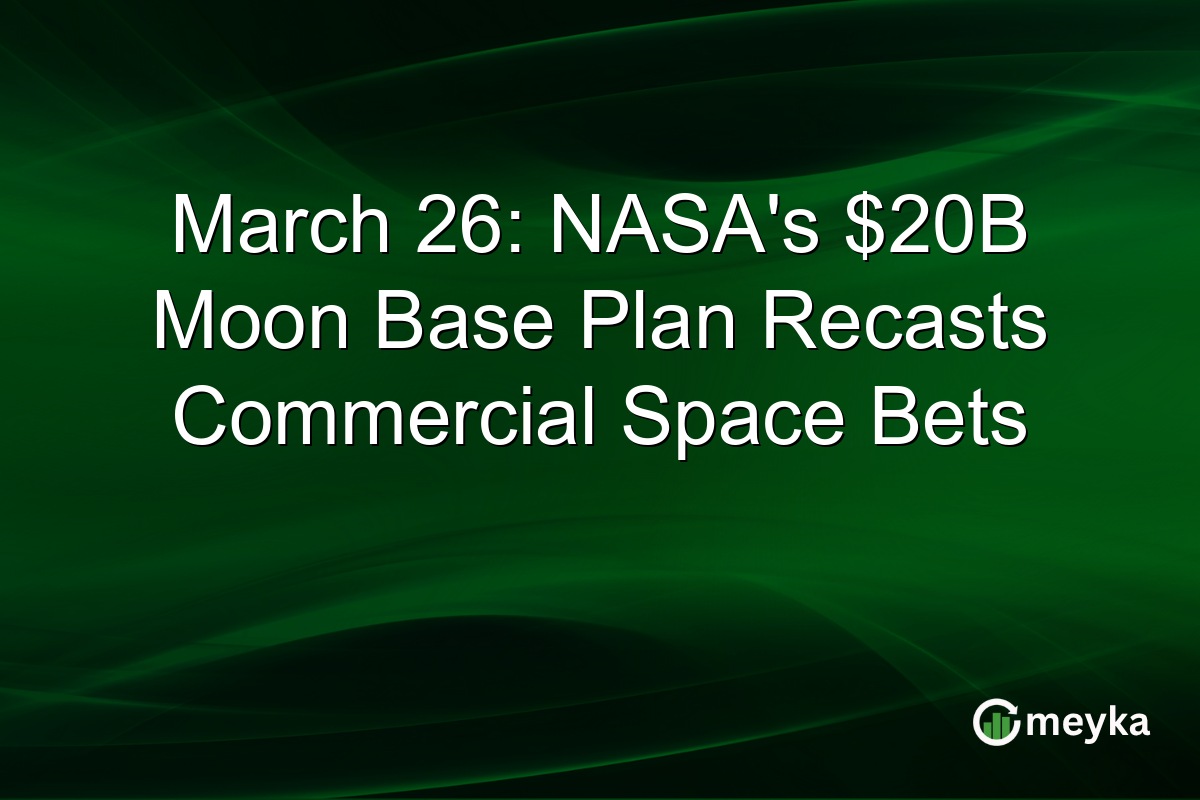 March 26: NASA's \$20B Moon Base Plan Recasts Commercial Space Bets

meyka